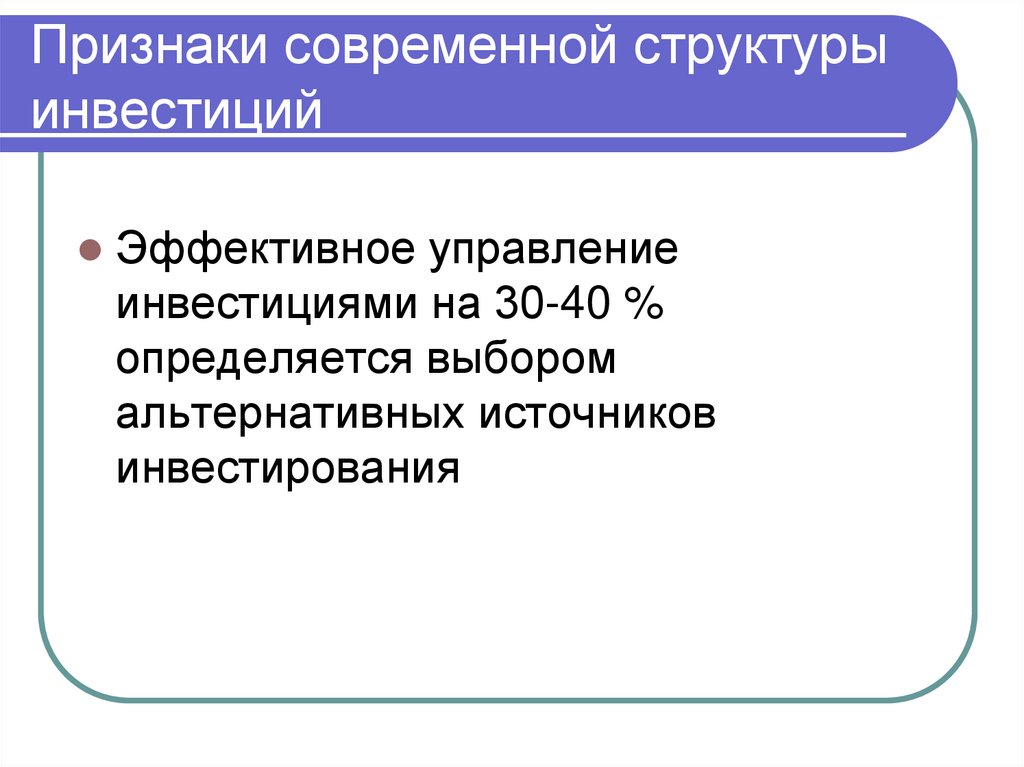 Признаки современной структуры инвестиций

Эффективное управление инвестициями на 30-40 % определяется выбором альтернативных источников инвестирования